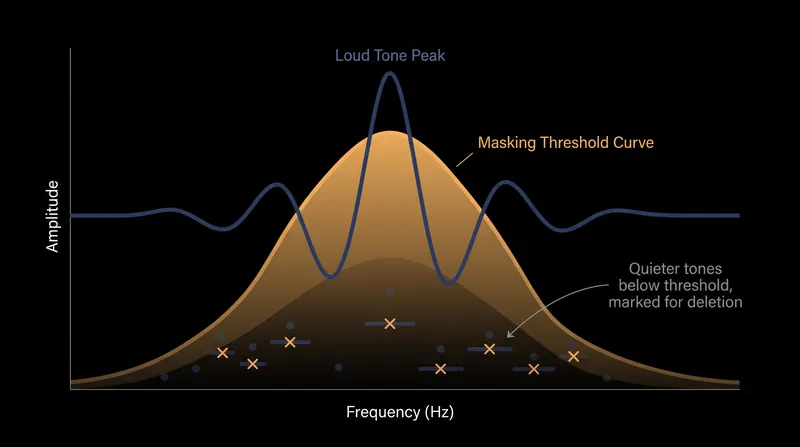 Loud Tone Peak

Masking Threshold Curve

Amplitude

Quieter tones below threshold, marked for deletion

Frequency (Hz)